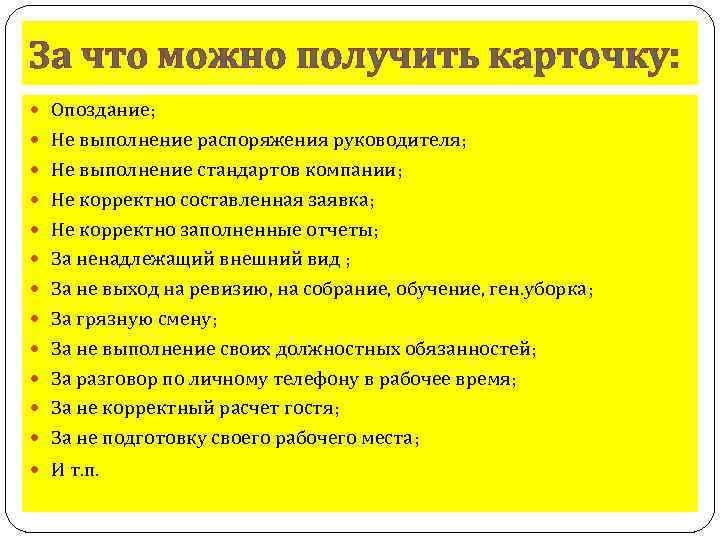 За что можно получить карточку:

- Опоздание;
- Не выполнение распоряжения руководителя;
- Не выполнение стандартов компании;
- Не корректно составленная заявка;
- Не корректно заполненные отчеты;
- За ненадлежащий внешний вид ;
- За не выход на ревизию, на собрание, обучение, ген.уборка;
- За грязную смену;
- За не выполнение своих должностных обязанностей;
- За разговор по личному телефону в рабочее время;
- За не корректный расчет гостя;
- За не подготовку своего рабочего места;
- И т.п.